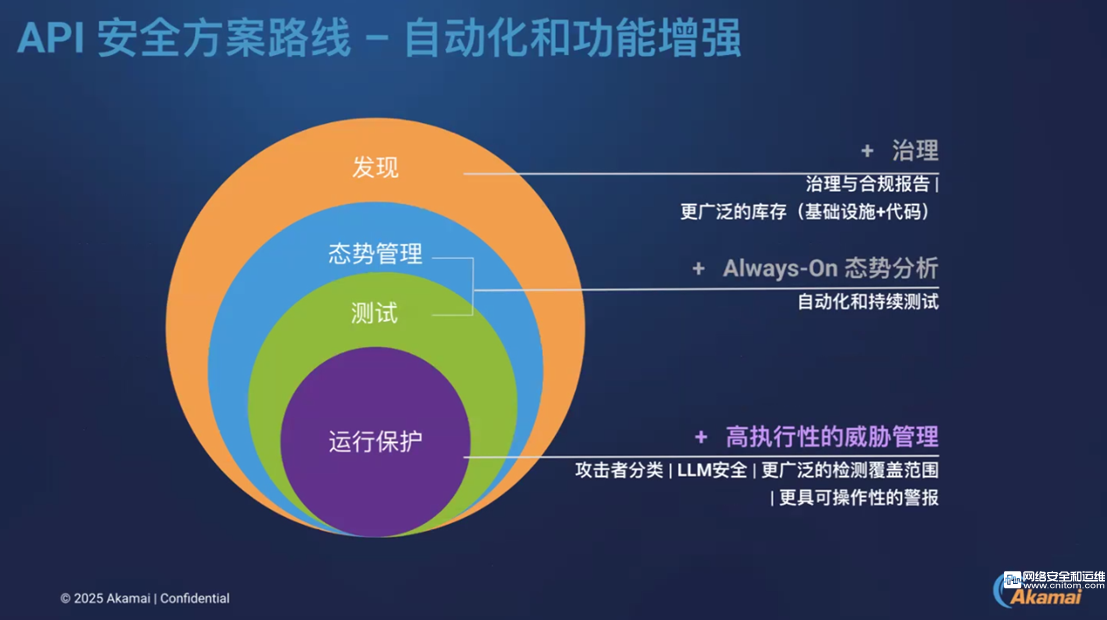 API 安全方案路线 – 自动化和功能增强

发现

态势管理

测试

运行保护

+ 治理

治理与合规报告 |

更广泛的库存（基础设施+代码）

+ Always-On 态势分析

自动化和持续测试

+ 高执行性的威胁管理

攻击者分类 | LLM安全 | 更广泛的检测覆盖范围

| 更具可操作性的警报

© 2025 Akamai | Confidential

网络安全和运维
www.cnitom.com

Akamai